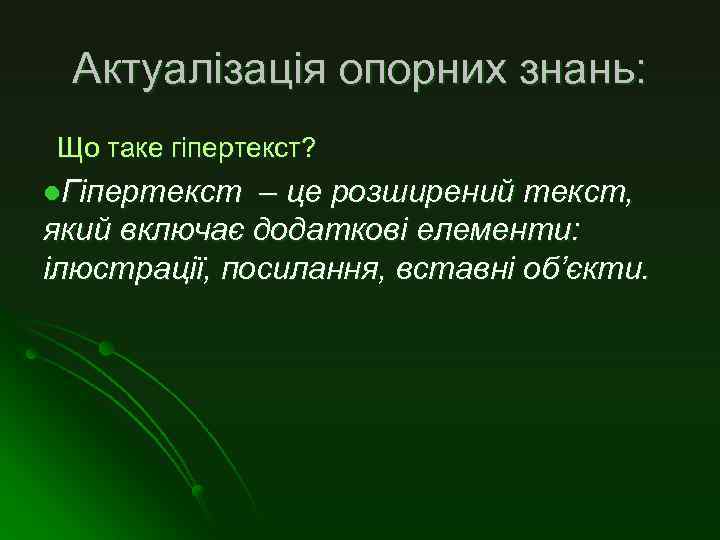 Актуалізація опорних знань:

Що таке гіпертекст?

Гіпертекст – це розширений текст, який включає додаткові елементи: ілюстрації, посилання, вставні об’єкти.